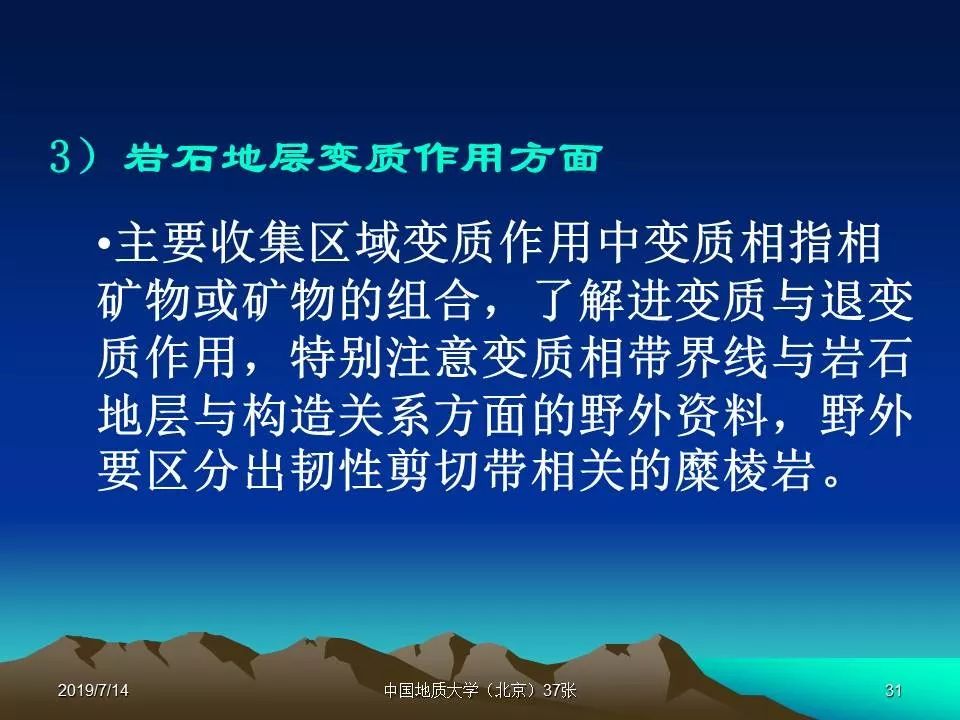 3）岩石地层变质作用方面

•主要收集区域变质作用中变质相指相矿物或矿物的组合，了解进变质与退变质作用，特别注意变质相带界线与岩石地层与构造关系方面的野外资料，野外要区分出韧性剪切带相关的糜棱岩。

2019/7/14

中国地质大学（北京）37张

31